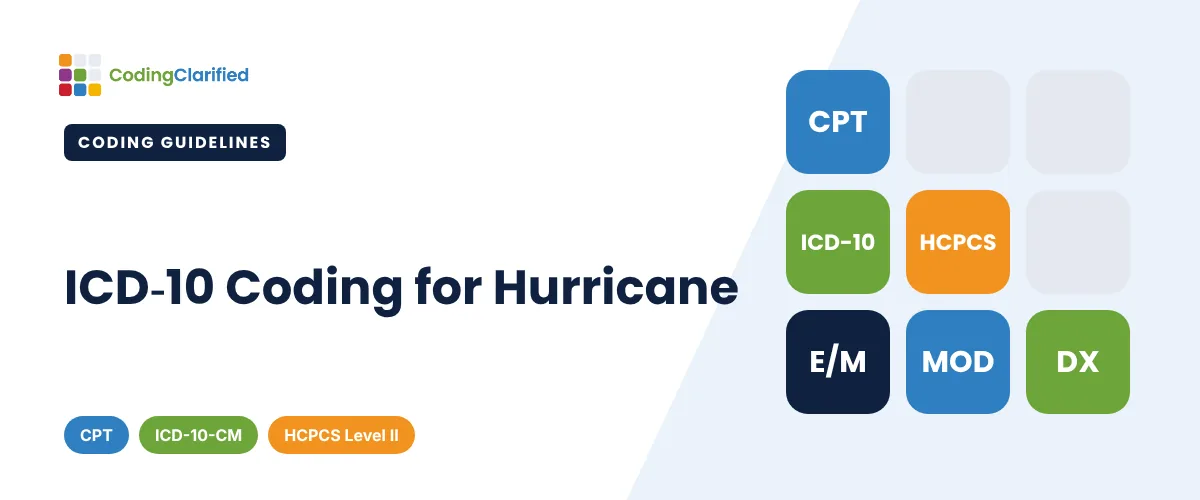 CodingClarified

CODING GUIDELINES

ICD-10 Coding for Hurricane

CPT ICD-10-CM HCPCS Level II

CPT

ICD-10 HCPCS

E/M MOD DX